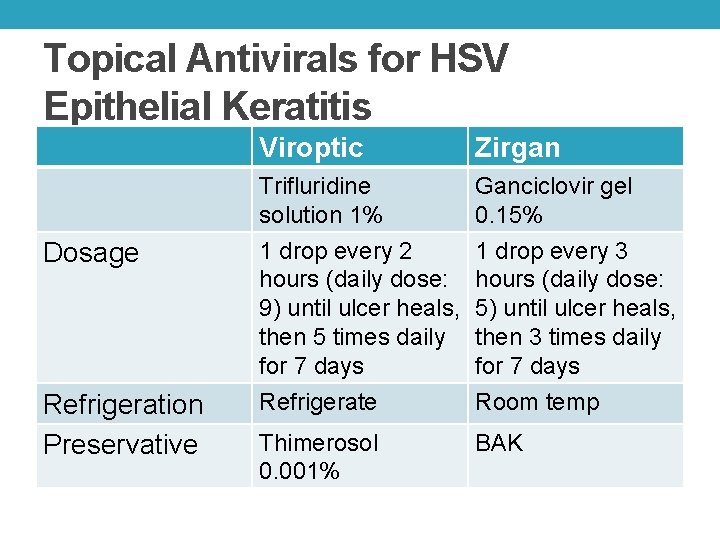 Topical Antivirals for HSV Epithelial Keratitis

| | Viroptic | Zirgan |
|---|---|---|
| | Trifluridine solution 1% | Ganciclovir gel 0.15% |
| Dosage | 1 drop every 2 hours (daily dose: 9) until ulcer heals, then 5 times daily for 7 days | 1 drop every 3 hours (daily dose: 5) until ulcer heals, then 3 times daily for 7 days |
| Refrigeration | Refrigerate | Room temp |
| Preservative | Thimerosol 0.001% | BAK |